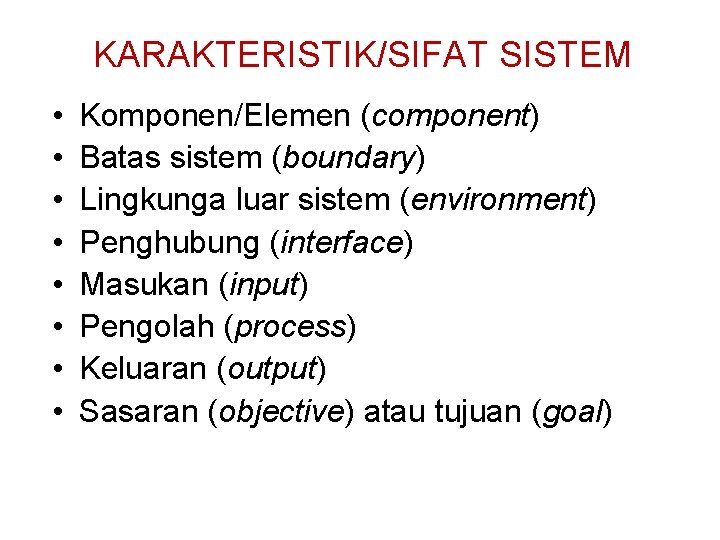 KARAKTERISTIK/SIFAT SISTEM

• Komponen/Elemen (component)
• Batas sistem (boundary)
• Lingkunga luar sistem (environment)
• Penghubung (interface)
• Masukan (input)
• Pengolah (process)
• Keluaran (output)
• Sasaran (objective) atau tujuan (goal)